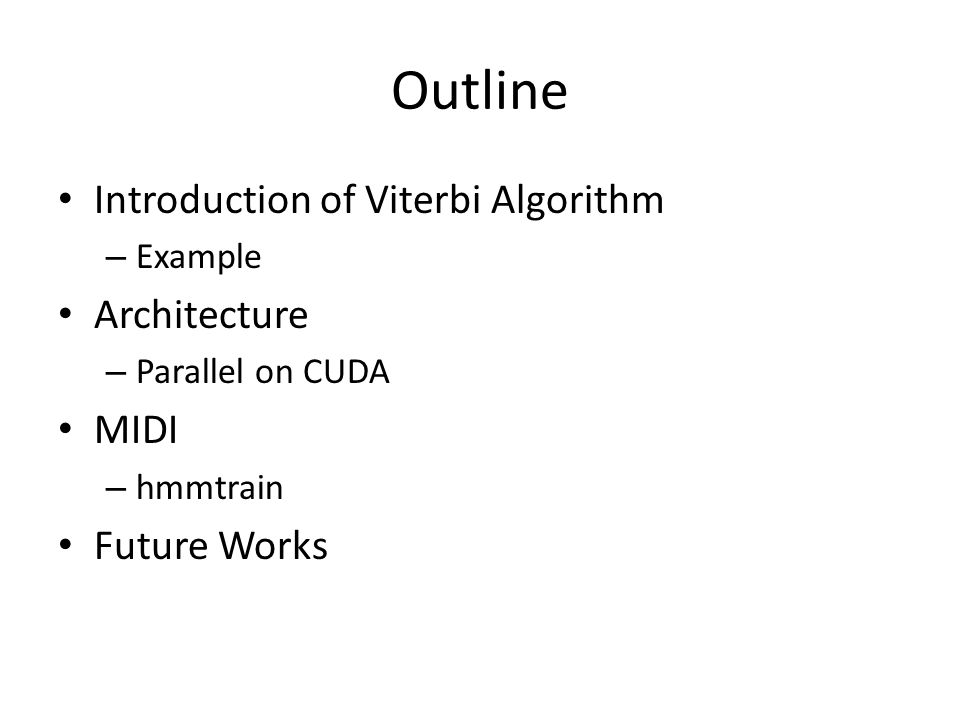 Outline

• Introduction of Viterbi Algorithm
  – Example
• Architecture
  – Parallel on CUDA
• MIDI
  – hmmtrain
• Future Works